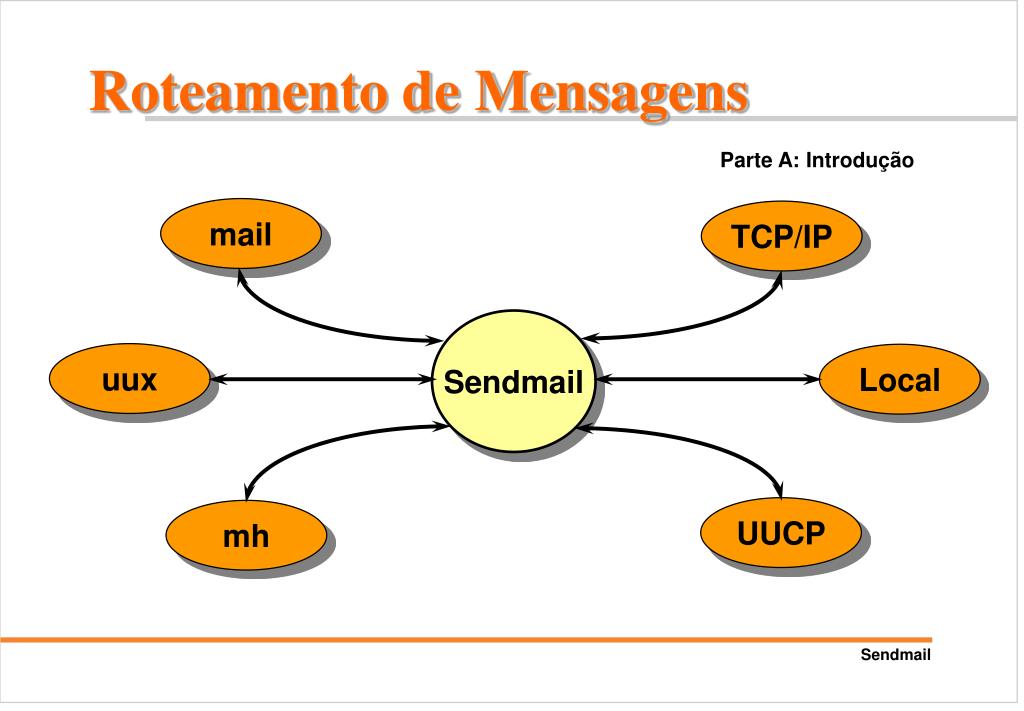 Roteamento de Mensagens

Parte A: Introdução

mail

TCP/IP

uux

Sendmail

Local

mh

UUCP

Sendmail